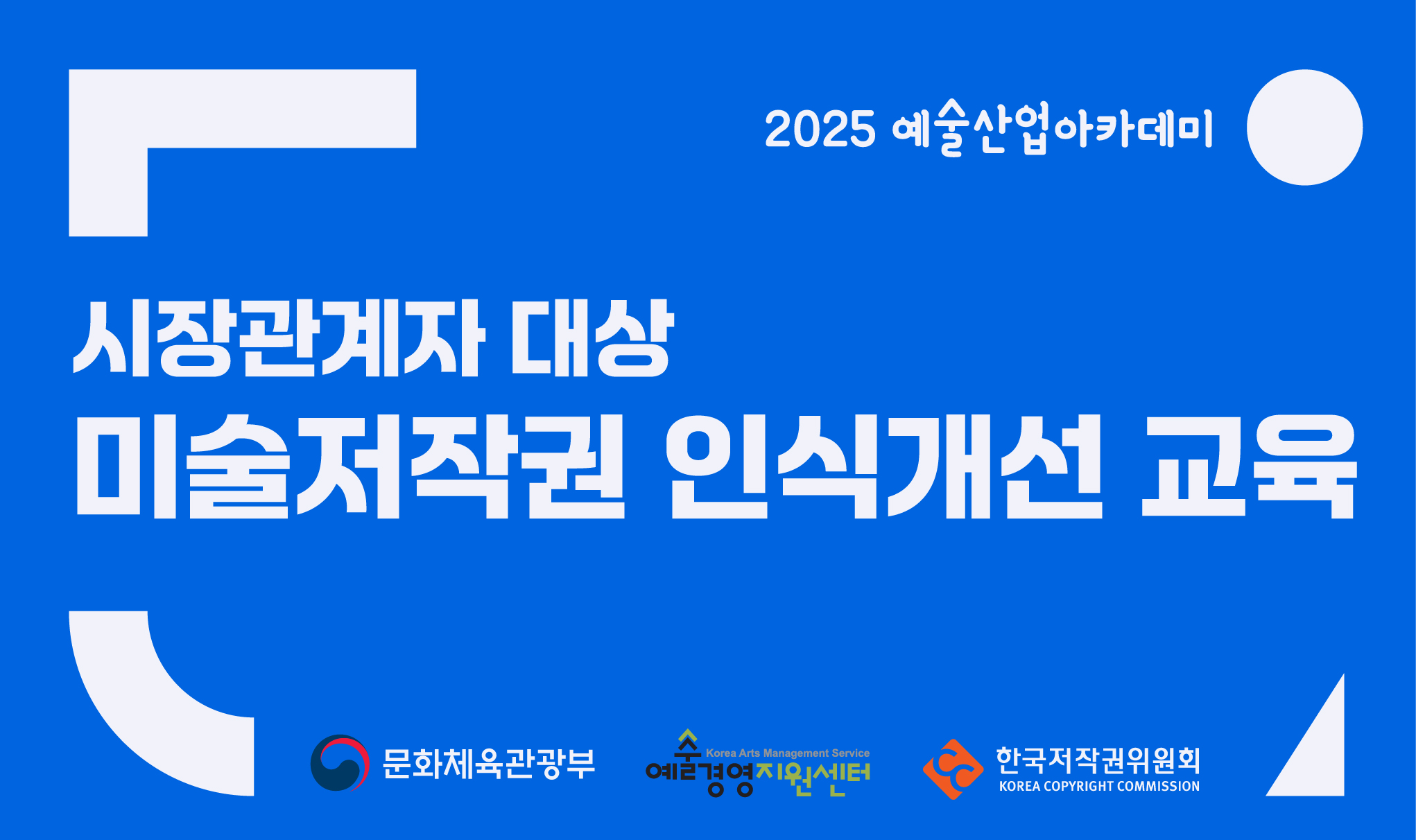 2025 예술산업아카데미

시장관계자 대상
미술저작권 인식개선 교육

문화체육관광부

Korea Arts Management Service
예술경영지원센터

한국저작권위원회
KOREA COPYRIGHT COMMISSION